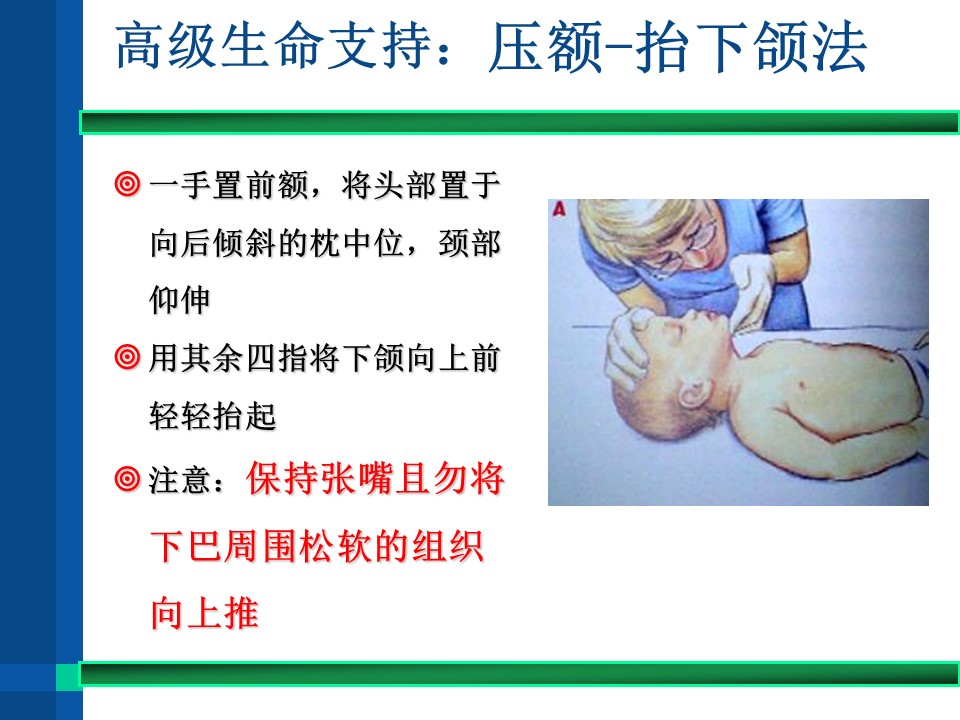 高级生命支持：压额-抬下颌法

◎ 一手置前额，将头部置于向后倾斜的枕中位，颈部仰伸

◎ 用其余四指将下颌向上前轻轻抬起

◎ 注意：保持张嘴且勿将下巴周围松软的组织向上推

A